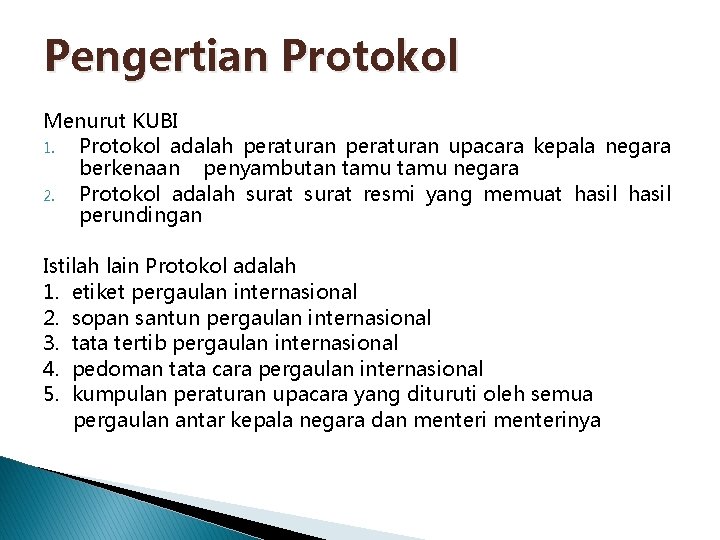 Pengertian Protokol

Menurut KUBI
1. Protokol adalah peraturan peraturan upacara kepala negara berkenaan penyambutan tamu tamu negara
2. Protokol adalah surat surat resmi yang memuat hasil hasil perundingan

Istilah lain Protokol adalah
1. etiket pergaulan internasional
2. sopan santun pergaulan internasional
3. tata tertib pergaulan internasional
4. pedoman tata cara pergaulan internasional
5. kumpulan peraturan upacara yang dituruti oleh semua pergaulan antar kepala negara dan menteri menterinya